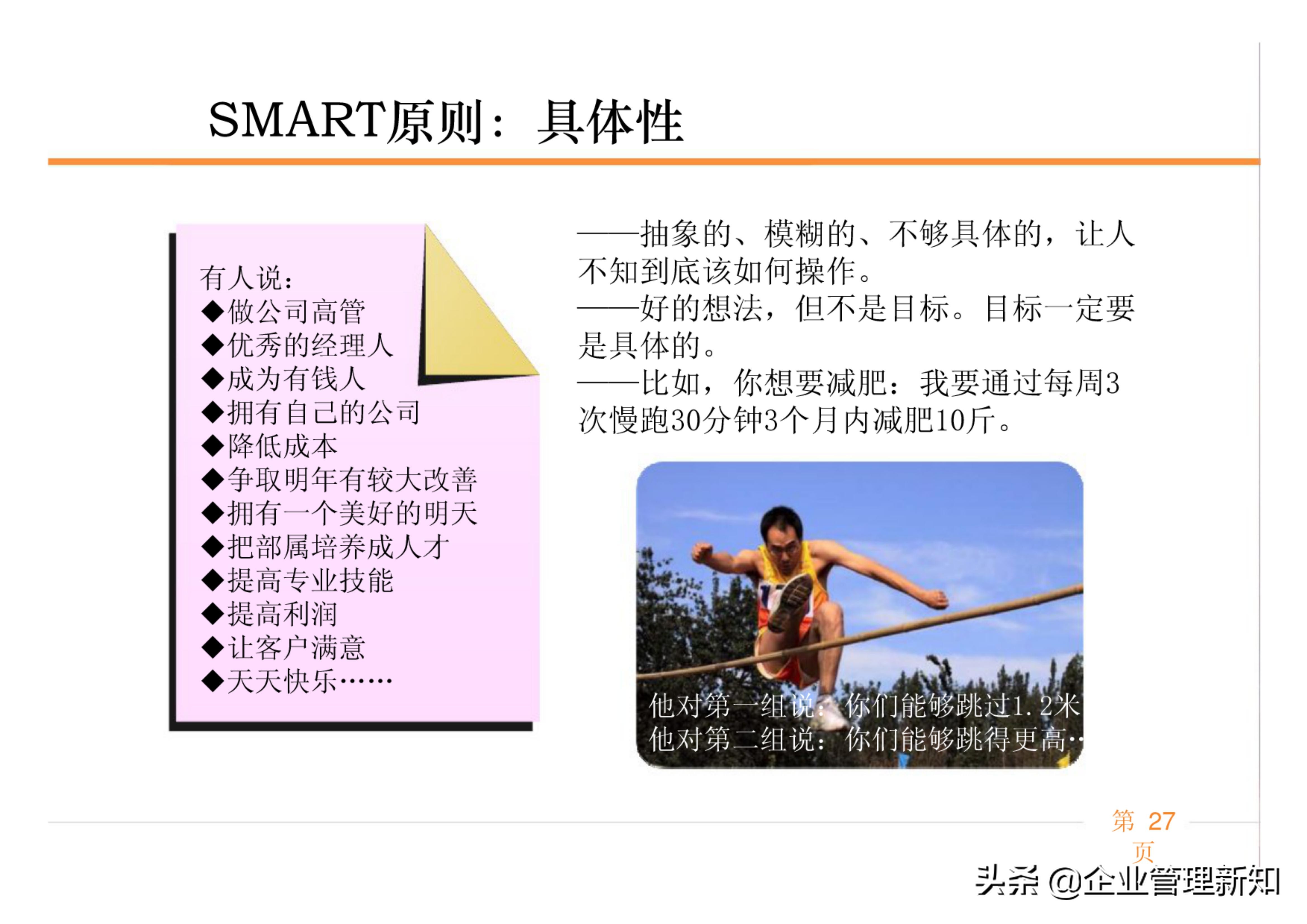 SMART原则：具体性

有人说：
◆做公司高管
◆优秀的经理人
◆成为有钱人
◆拥有自己的公司
◆降低成本
◆争取明年有较大改善
◆拥有一个美好的明天
◆把部属培养成人才
◆提高专业技能
◆提高利润
◆让客户满意
◆天天快乐……

——抽象的、模糊的、不够具体的，让人不知到底该如何操作。
——好的想法，但不是目标。目标一定要是具体的。
——比如，你想要减肥：我要通过每周3次慢跑30分钟3个月内减肥10斤。

他对第一组说：你们能够跳过1.2米
他对第二组说：你们能够跳得更高··

第 27 页

头条 @企业管理新知